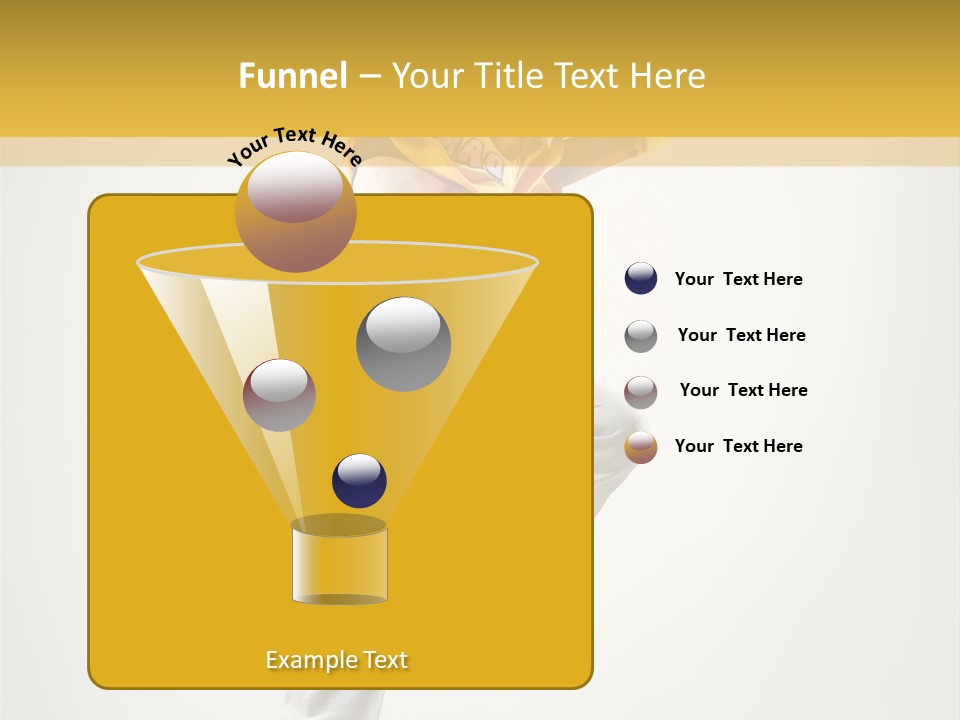 Funnel – Your Title Text Here

Your Text Here

Your Text Here

Your Text Here

Your Text Here

Your Text Here

Example Text